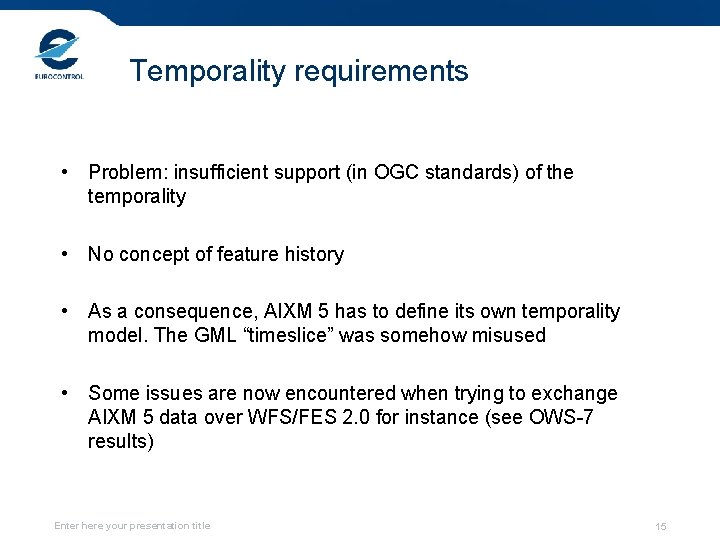 EUROCONTROL

Temporality requirements

• Problem: insufficient support (in OGC standards) of the temporality

• No concept of feature history

• As a consequence, AIXM 5 has to define its own temporality model. The GML “timeslice” was somehow misused

• Some issues are now encountered when trying to exchange AIXM 5 data over WFS/FES 2.0 for instance (see OWS-7 results)

Enter here your presentation title

15